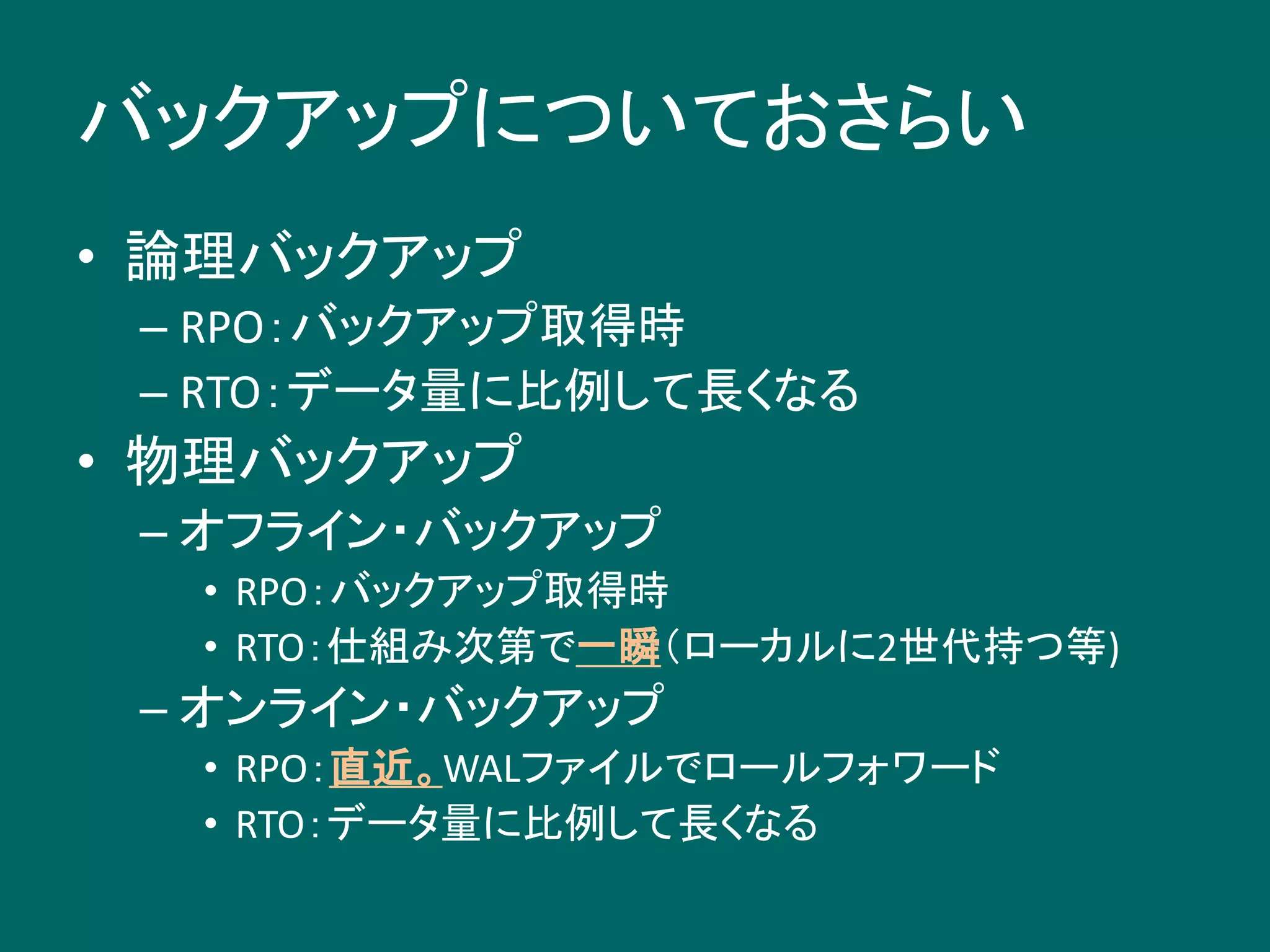 バックアップについておさらい

• 論理バックアップ
– RPO：バックアップ取得時
– RTO：データ量に比例して長くなる
• 物理バックアップ
– オフライン・バックアップ
• RPO：バックアップ取得時
• RTO：仕組み次第で一瞬(ローカルに2世代持つ等)
– オンライン・バックアップ
• RPO：直近。WALファイルでロールフォワード
• RTO：データ量に比例して長くなる